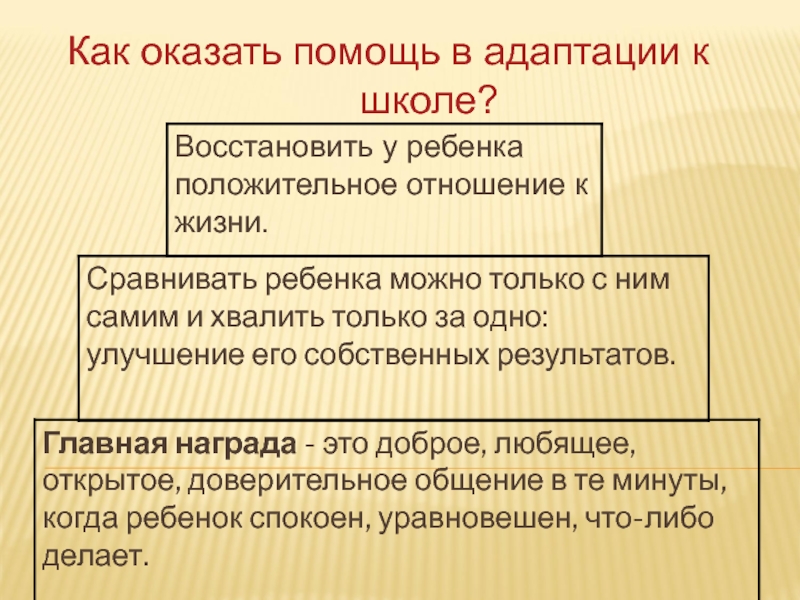 Как оказать помощь в адаптации к школе?

Восстановить у ребенка положительное отношение к жизни.

Сравнивать ребенка можно только с ним самим и хвалить только за одно: улучшение его собственных результатов.

Главная награда - это доброе, любящее, открытое, доверительное общение в те минуты, когда ребенок спокоен, уравновешен, что-либо делает.